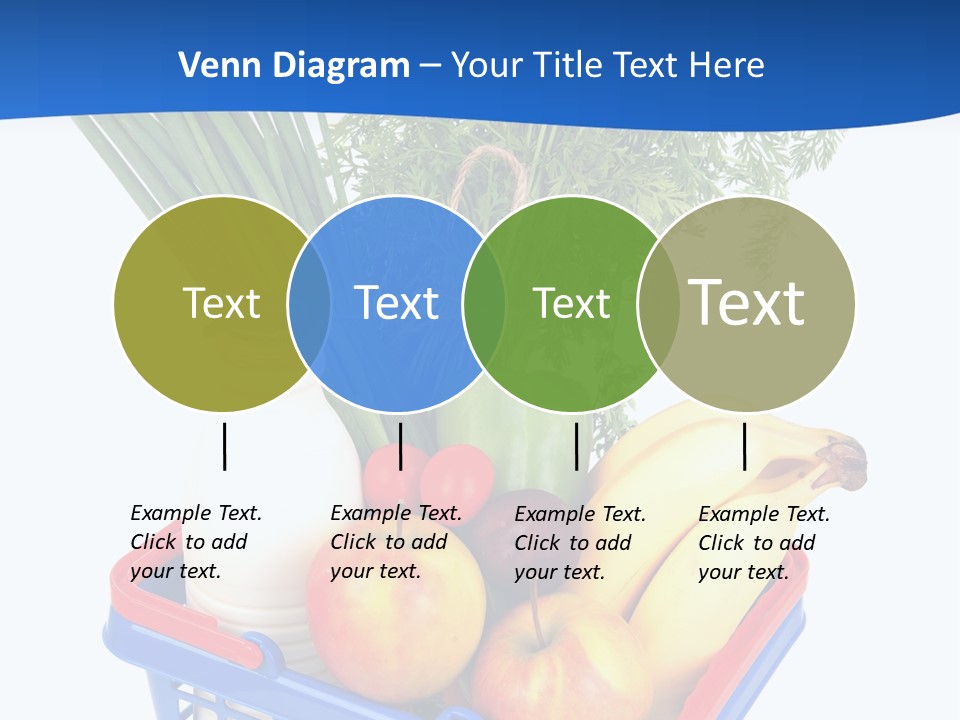 Venn Diagram – Your Title Text Here

Text

Text

Text

Text

Example Text. Click to add your text.

Example Text. Click to add your text.

Example Text. Click to add your text.

Example Text. Click to add your text.